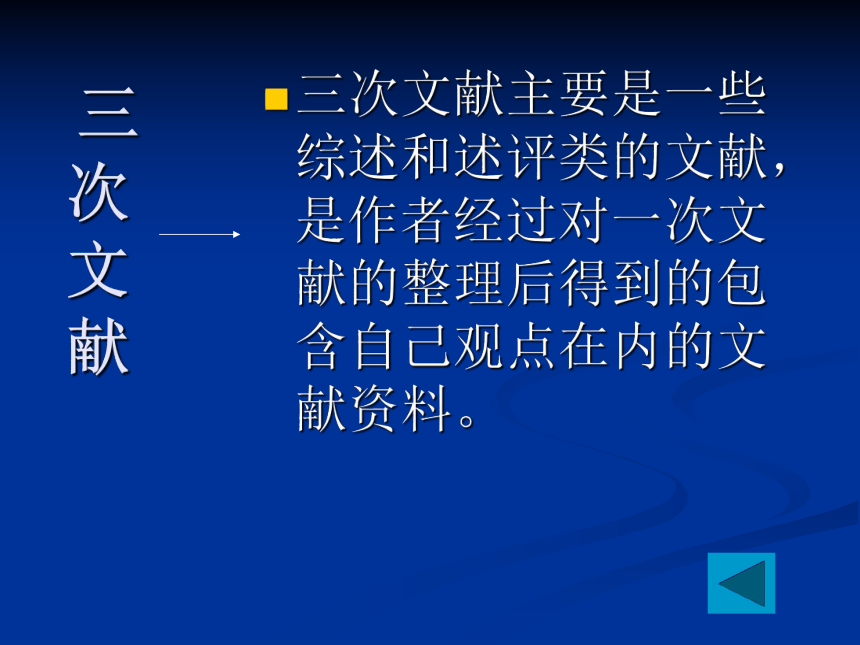 三次文献

三次文献主要是一些综述和述评类的文献，是作者经过对一次文献的整理后得到的包含自己观点在内的文献资料。